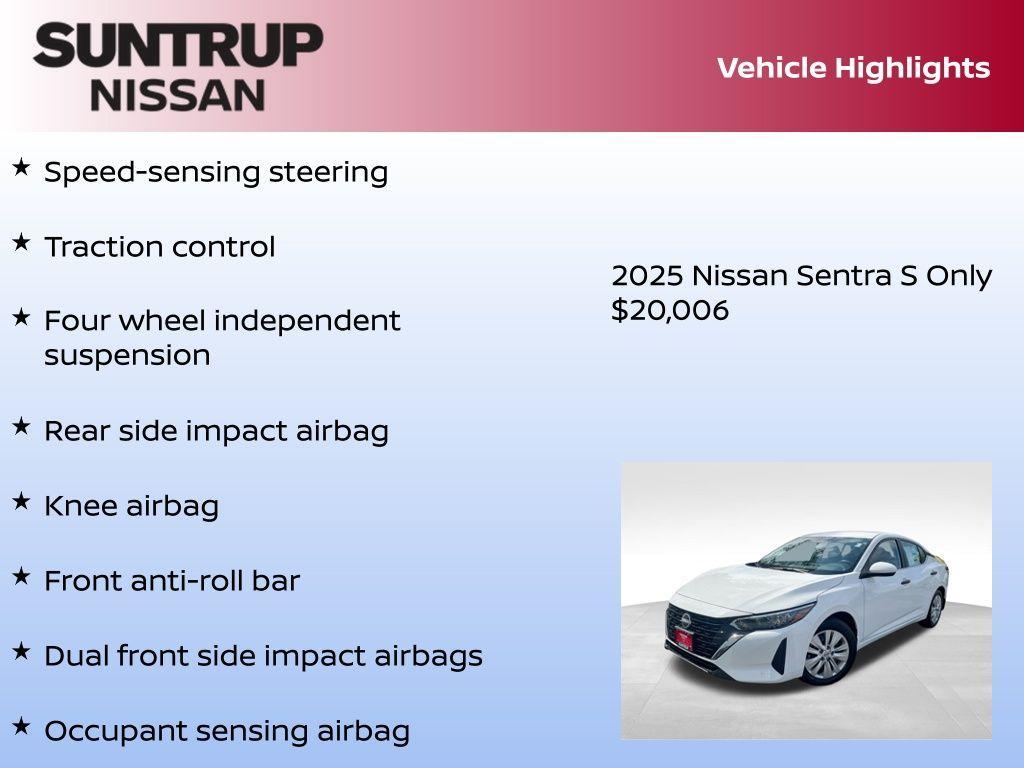 SUNTRUP NISSAN

Vehicle Highlights

★ Speed-sensing steering

★ Traction control

★ Four wheel independent suspension

★ Rear side impact airbag

★ Knee airbag

★ Front anti-roll bar

★ Dual front side impact airbags

★ Occupant sensing airbag

2025 Nissan Sentra S Only $20,006